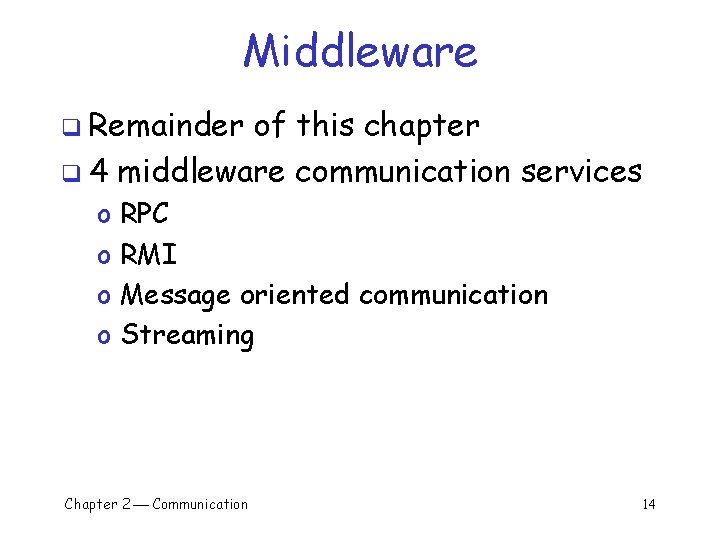 Middleware

❑ Remainder of this chapter
❑ 4 middleware communication services
o RPC
o RMI
o Message oriented communication
o Streaming

Chapter 2 — Communication

14